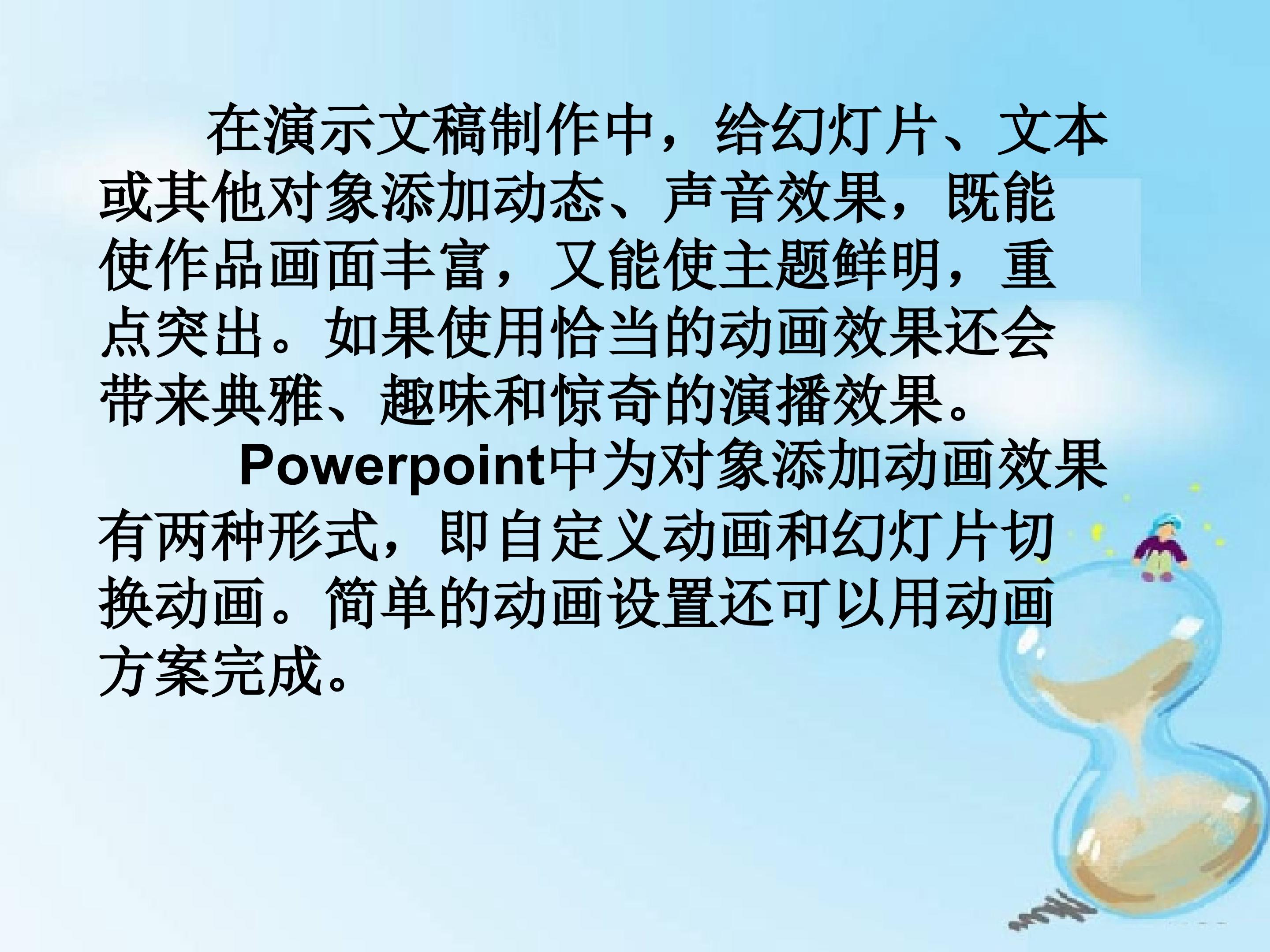 在演示文稿制作中，给幻灯片、文本或其他对象添加动态、声音效果，既能使作品画面丰富，又能使主题鲜明，重点突出。如果使用恰当的动画效果还会带来典雅、趣味和惊奇的演播效果。

Powerpoint中为对象添加动画效果有两种形式，即自定义动画和幻灯片切换动画。简单的动画设置还可以用动画方案完成。